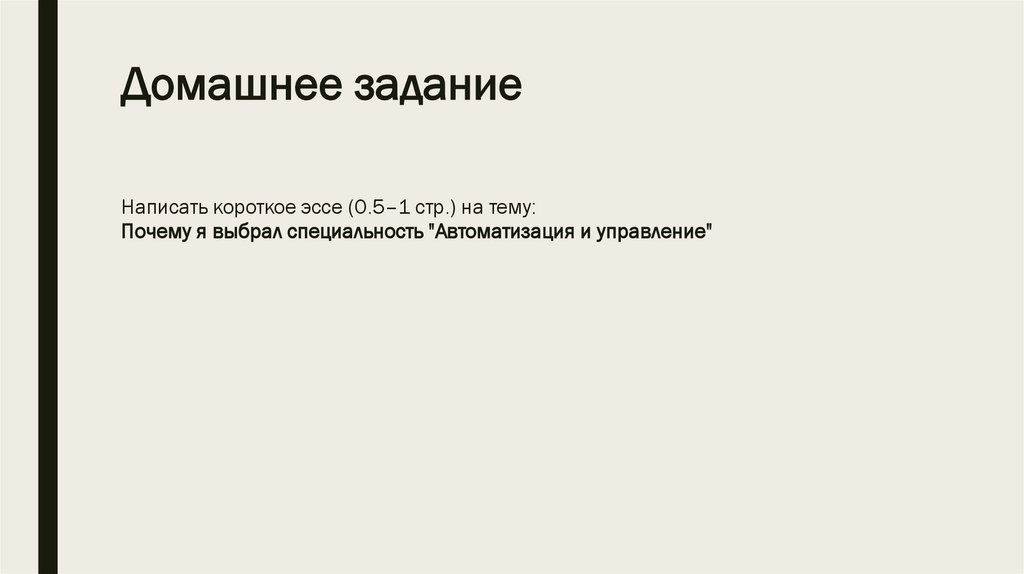 Домашнее задание

Написать короткое эссе (0.5–1 стр.) на тему:
Почему я выбрал специальность "Автоматизация и управление"